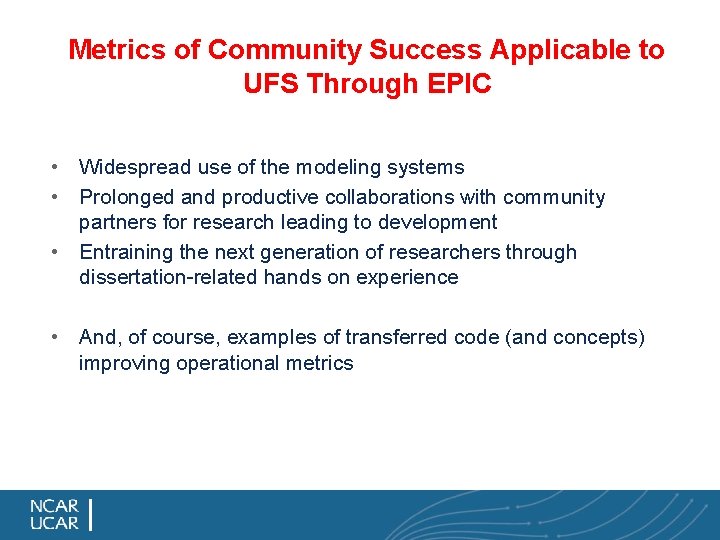 Metrics of Community Success Applicable to UFS Through EPIC

• Widespread use of the modeling systems
• Prolonged and productive collaborations with community partners for research leading to development
• Entraining the next generation of researchers through dissertation-related hands on experience

• And, of course, examples of transferred code (and concepts) improving operational metrics

NCAR
UCAR